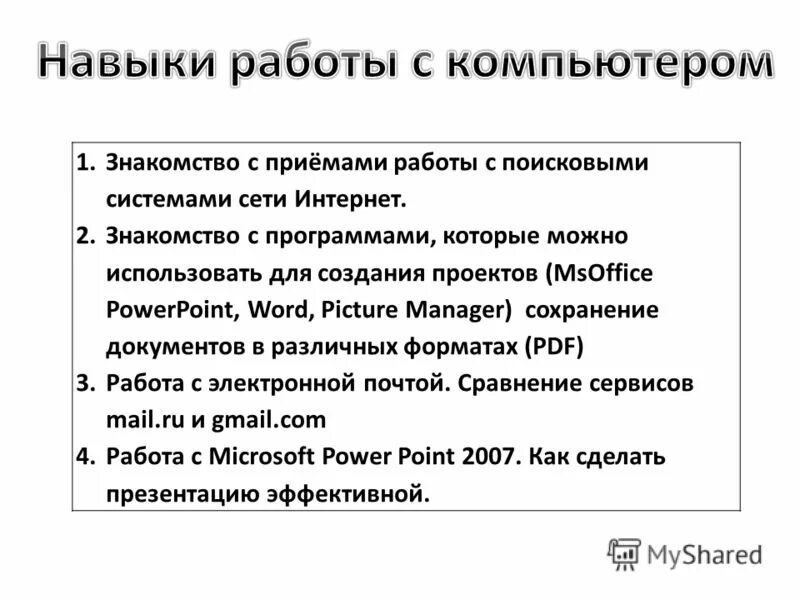 Навыки работы с компьютером

1. Знакомство с приёмами работы с поисковыми системами сети Интернет.
2. Знакомство с программами, которые можно использовать для создания проектов (MsOffice PowerPoint, Word, Picture Manager) сохранение документов в различных форматах (PDF)
3. Работа с электронной почтой. Сравнение сервисов mail.ru и gmail.com
4. Работа с Microsoft Power Point 2007. Как сделать презентацию эффективной.

MyShared